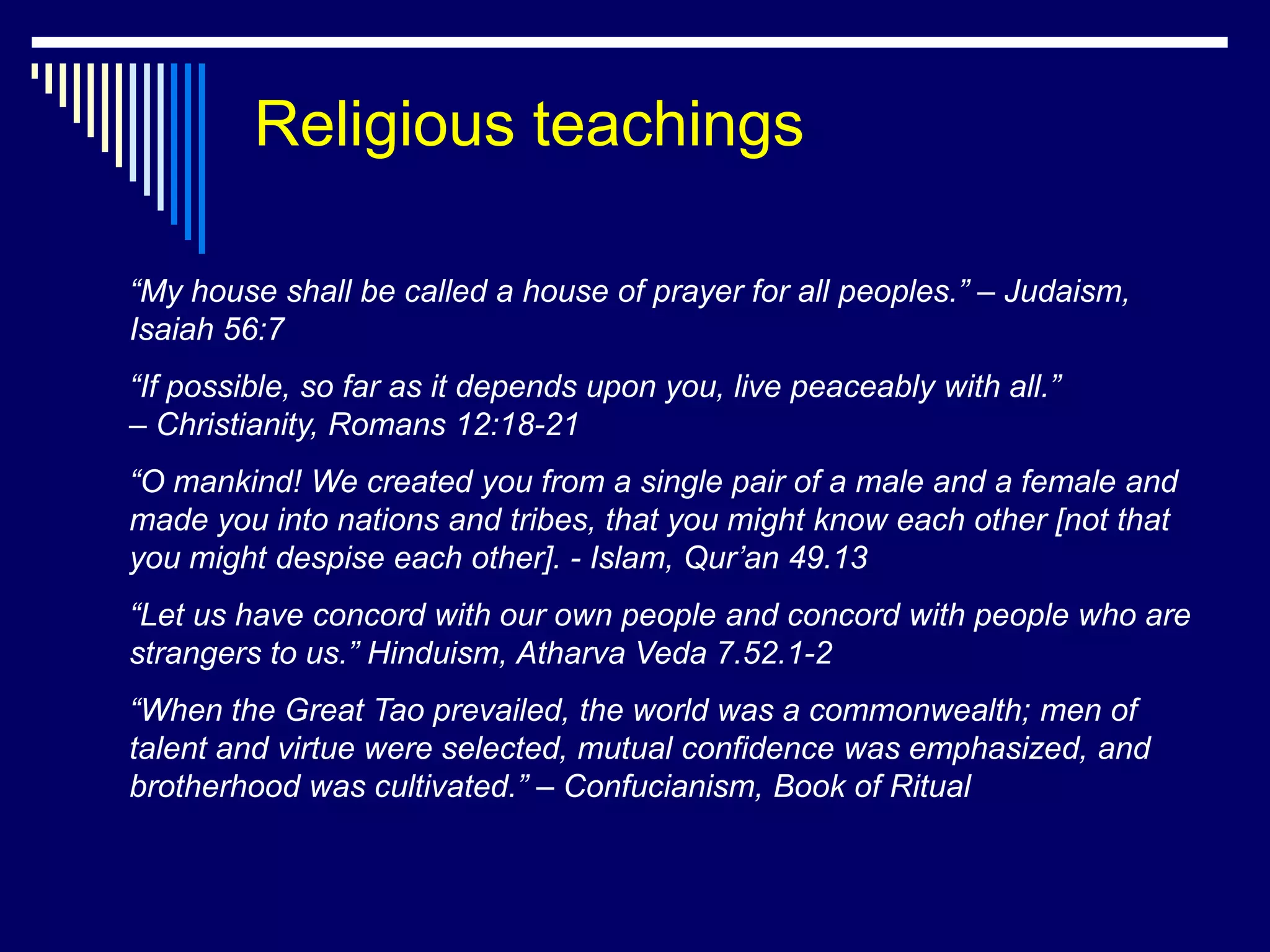 Religious teachings

“My house shall be called a house of prayer for all peoples.” – Judaism, Isaiah 56:7

“If possible, so far as it depends upon you, live peaceably with all.” – Christianity, Romans 12:18-21

“O mankind! We created you from a single pair of a male and a female and made you into nations and tribes, that you might know each other [not that you might despise each other]. - Islam, Qur’an 49.13

“Let us have concord with our own people and concord with people who are strangers to us.” Hinduism, Atharva Veda 7.52.1-2

“When the Great Tao prevailed, the world was a commonwealth; men of talent and virtue were selected, mutual confidence was emphasized, and brotherhood was cultivated.” – Confucianism, Book of Ritual